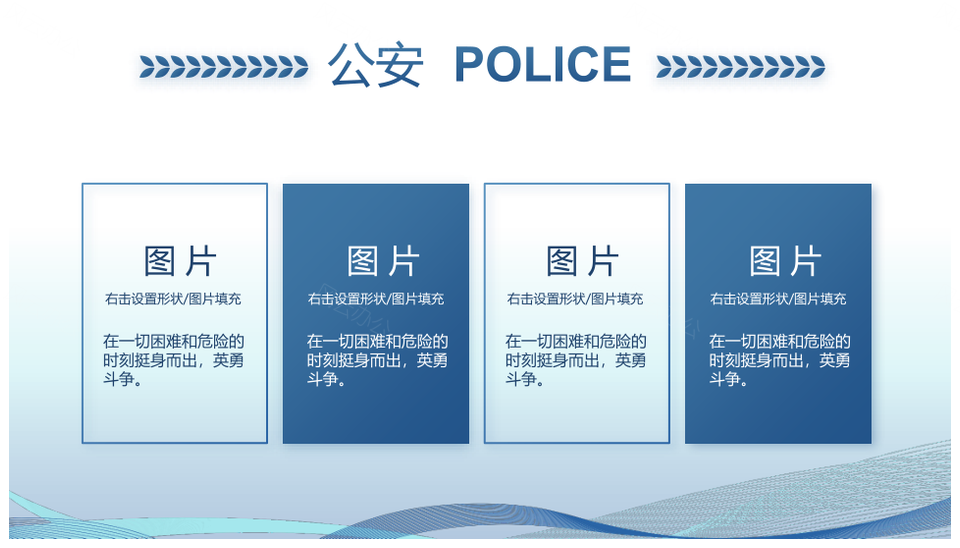 公安 POLICE

图片

右击设置形状/图片填充

在一切困难和危险的时刻挺身而出，英勇斗争。

图片

右击设置形状/图片填充

在一切困难和危险的时刻挺身而出，英勇斗争。

图片

右击设置形状/图片填充

在一切困难和危险的时刻挺身而出，英勇斗争。

图片

右击设置形状/图片填充

在一切困难和危险的时刻挺身而出，英勇斗争。